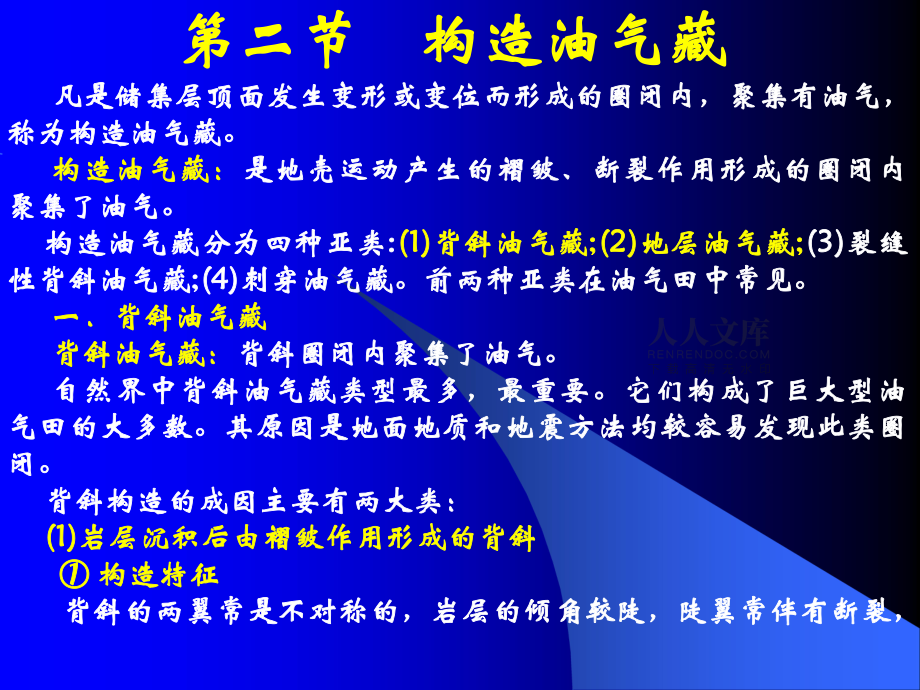 第二节　构造油气藏

凡是储集层顶面发生变形或变位而形成的圈闭内，聚集有油气，称为构造油气藏。

构造油气藏：是地壳运动产生的褶皱、断裂作用形成的圈闭内聚集了油气。

构造油气藏分为四种亚类:(1)背斜油气藏;(2)地层油气藏;(3)裂缝性背斜油气藏;(4)刺穿油气藏。前两种亚类在油气田中常见。

一、背斜油气藏

背斜油气藏：背斜圈闭内聚集了油气。

人人文库
RENRENDOC.COM

自然界中背斜油气藏类型最多，最重要。它们构成了巨大型油气田的大多数。其原因是地面地质和地震方法均较容易发现此类圈闭。

背斜构造的成因主要有两大类：

(1)岩层沉积后由褶皱作用形成的背斜

① 构造特征

背斜的两翼常是不对称的，岩层的倾角较陡，陡翼常伴有断裂，